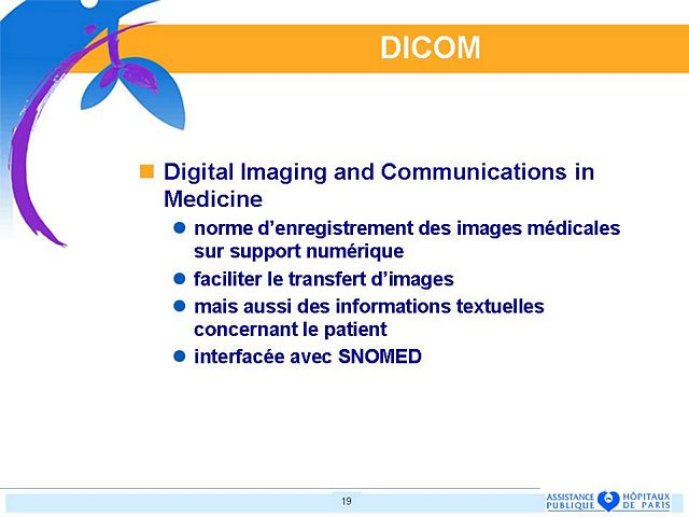 DICOM

Digital Imaging and Communications in Medicine

norme d'enregistrement des images médicales sur support numérique

faciliter le transfert d'images

mais aussi des informations textuelles concernant le patient

interfacée avec SNOMED

19

ASSISTANCE PUBLIQUE HÔPITAUX DE PARIS